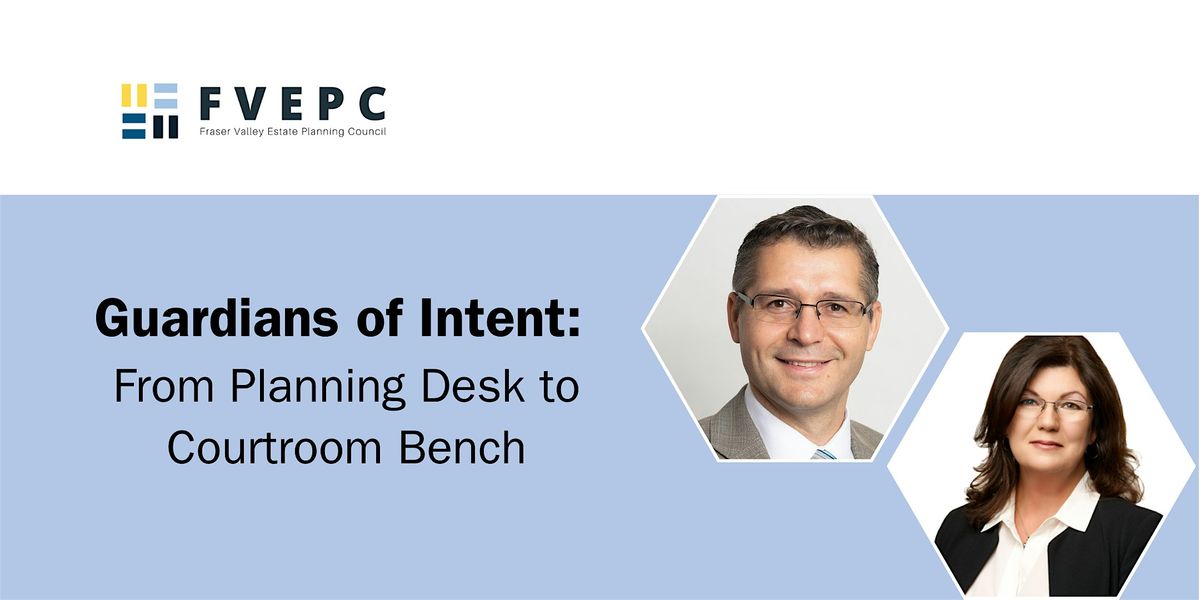 FVEPC
Fraser Valley Estate Planning Council

Guardians of Intent:
From Planning Desk to Courtroom Bench